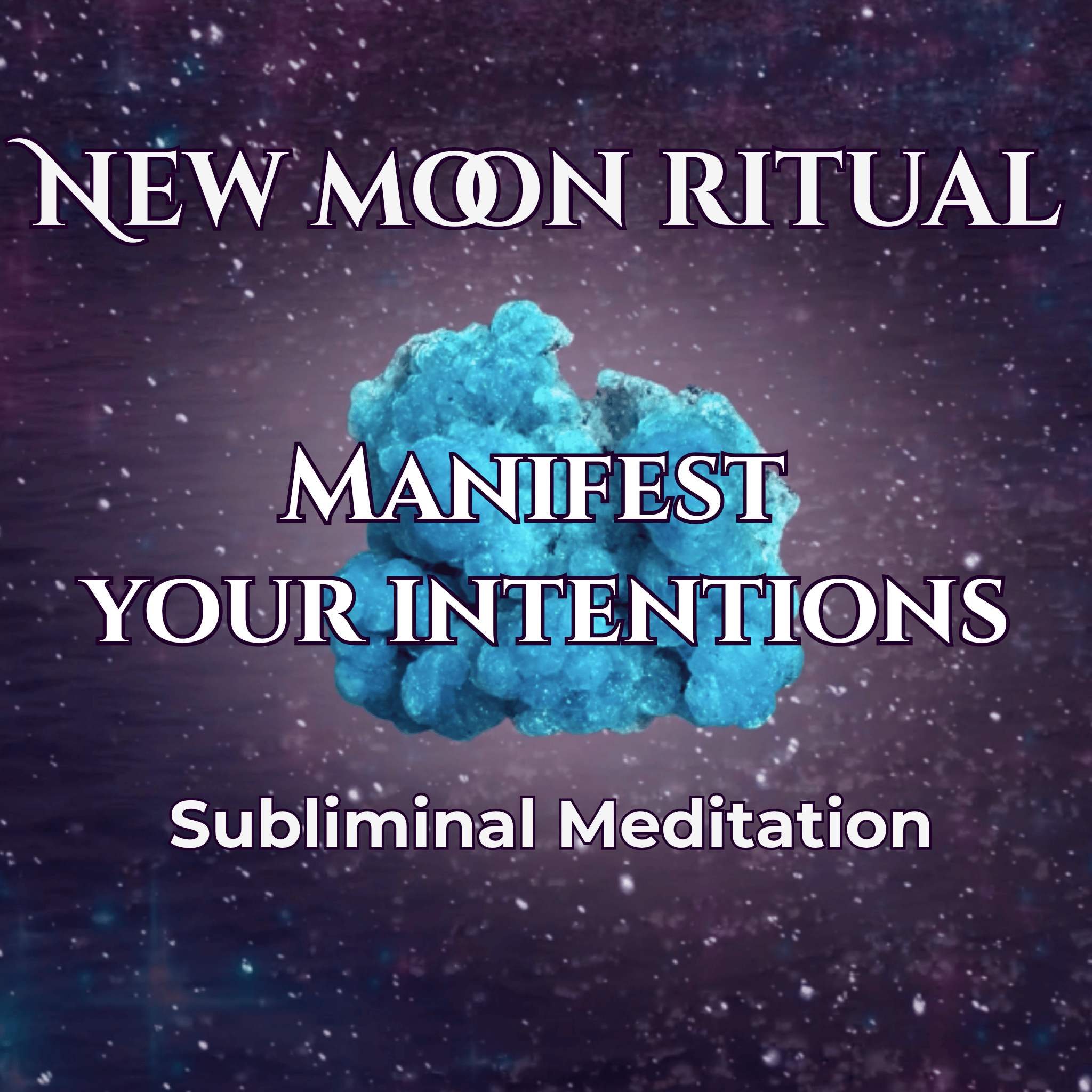 NEW MOON RITUAL

MANIFEST YOUR INTENTIONS

Subliminal Meditation